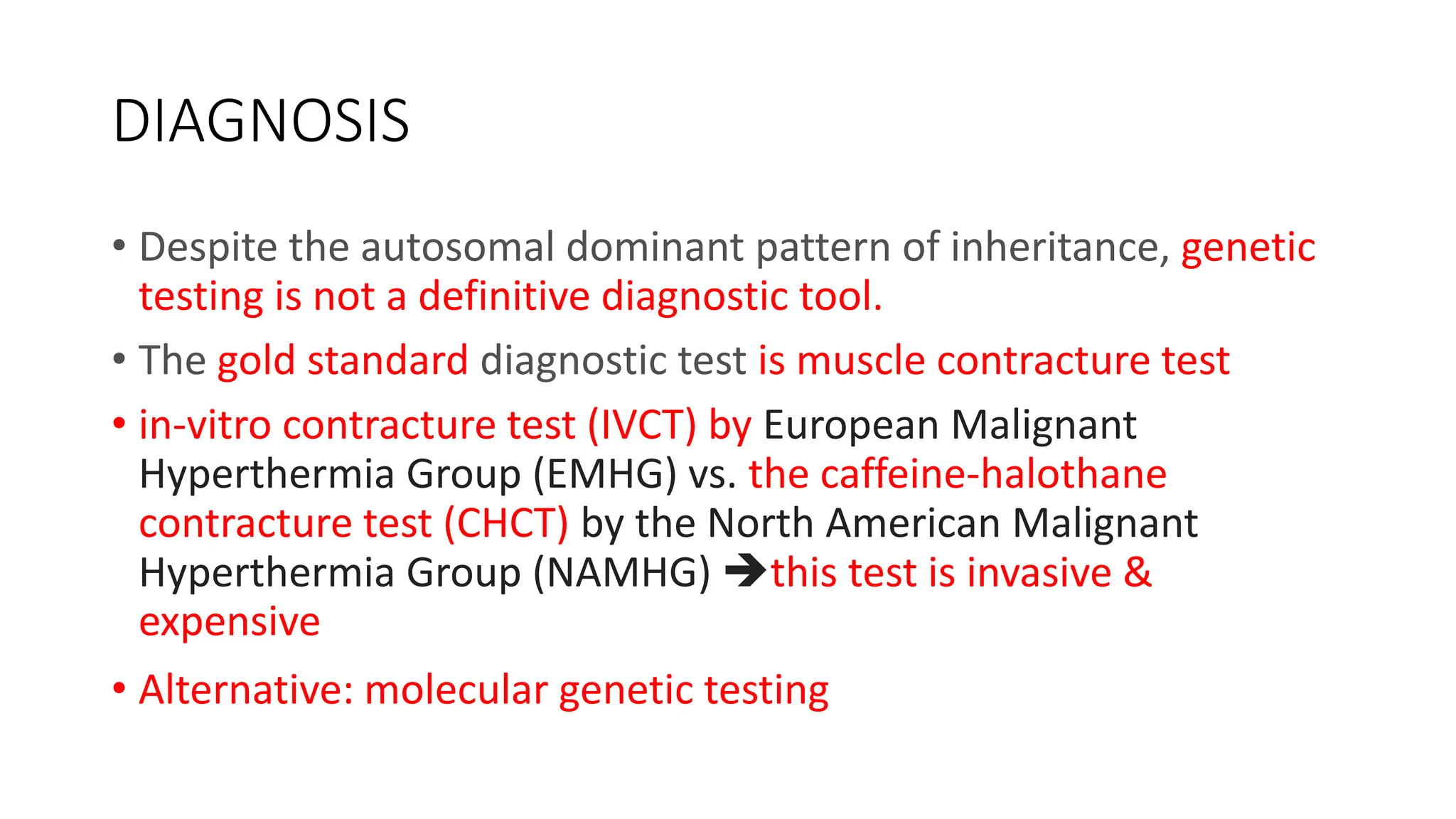 DIAGNOSIS

• Despite the autosomal dominant pattern of inheritance, genetic testing is not a definitive diagnostic tool.

• The gold standard diagnostic test is muscle contracture test

• in-vitro contracture test (IVCT) by European Malignant Hyperthermia Group (EMHG) vs. the caffeine-halothane contracture test (CHCT) by the North American Malignant Hyperthermia Group (NAMHG) ➔this test is invasive & expensive

• Alternative: molecular genetic testing